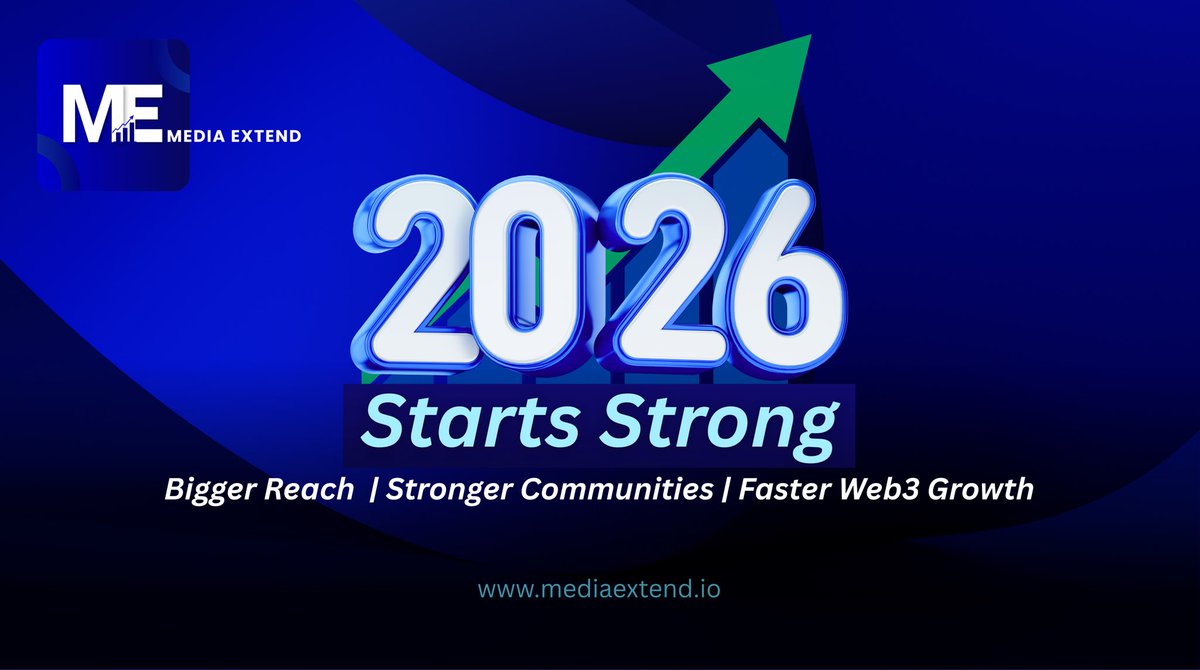 ME MEDIA EXTEND

2026

Starts Strong

Bigger Reach | Stronger Communities | Faster Web3 Growth

www.mediaextend.io